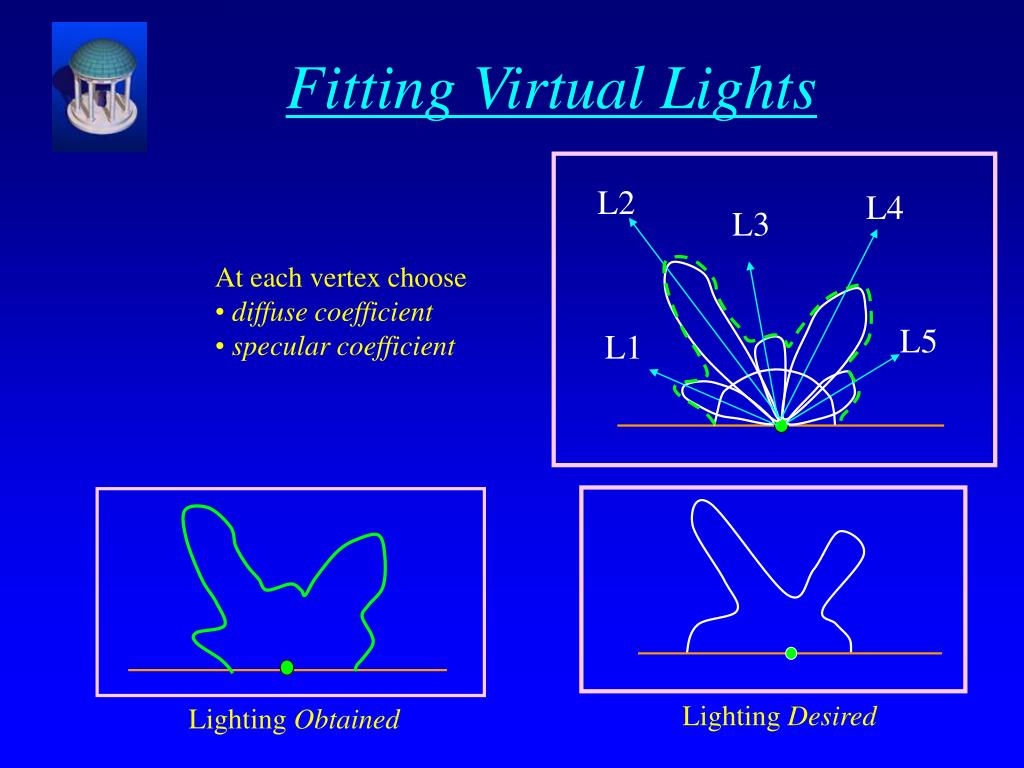 Fitting Virtual Lights

At each vertex choose
• diffuse coefficient
• specular coefficient

L2
L3
L4
L1
L5

Lighting Obtained

Lighting Desired